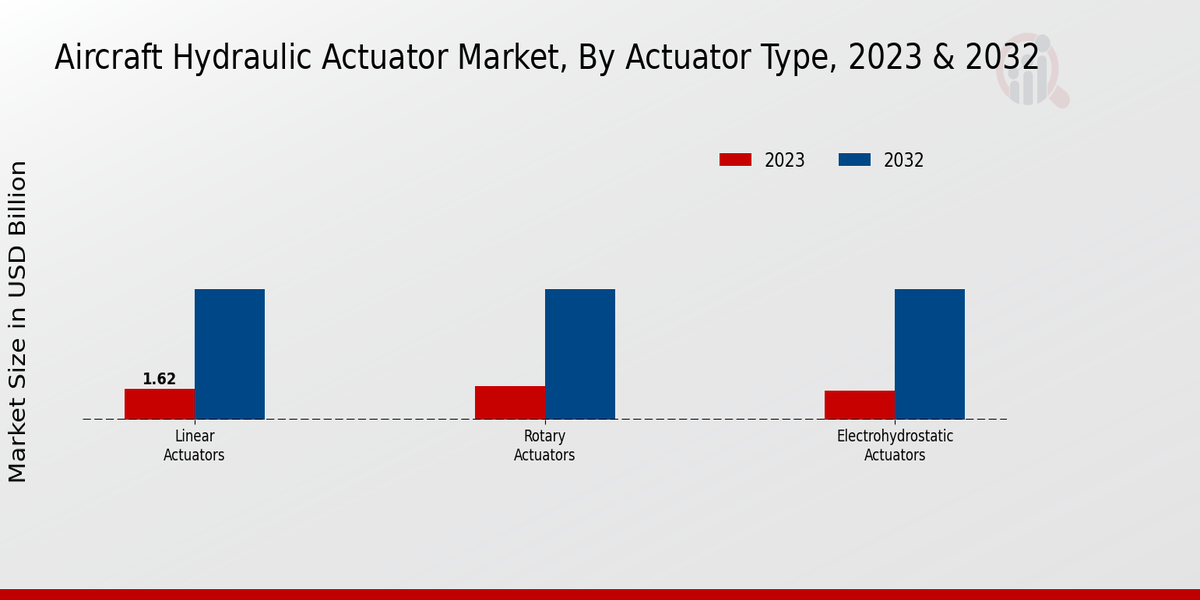 Aircraft Hydraulic Actuator Market, By Actuator Type, 2023 & 2032

2023
2032

Market Size in USD Billion

1.62

Linear Actuators
Rotary Actuators
Electrohydrostatic Actuators